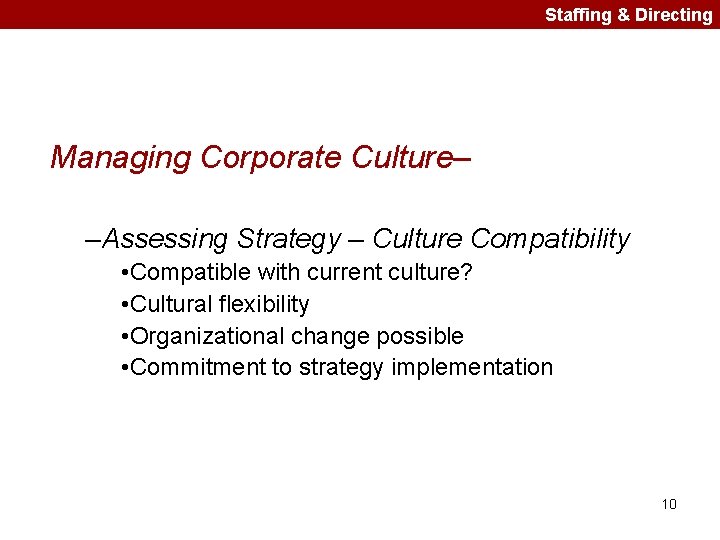 Staffing & Directing

Managing Corporate Culture–

–Assessing Strategy – Culture Compatibility

•Compatible with current culture?

•Cultural flexibility

•Organizational change possible

•Commitment to strategy implementation

10